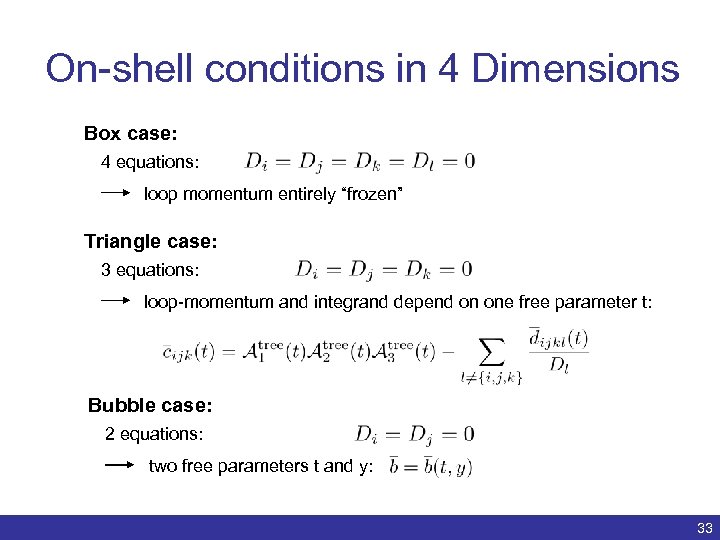 On-shell conditions in 4 Dimensions

Box case:

4 equations: $D_i = D_j = D_k = D_l = 0$

→ loop momentum entirely “frozen”

Triangle case:

3 equations: $D_i = D_j = D_k = 0$

→ loop-momentum and integrand depend on one free parameter t:

$\bar{c}_{ijk}(t) = \mathcal{A}_1^{\text{tree}}(t)\mathcal{A}_2^{\text{tree}}(t)\mathcal{A}_3^{\text{tree}}(t) - \sum_{l \neq \{i,j,k\}} \frac{\bar{d}_{ijkl}(t)}{D_l}$

Bubble case:

2 equations: $D_i = D_j = 0$

→ two free parameters t and y: $\bar{b} = \bar{b}(t, y)$

33